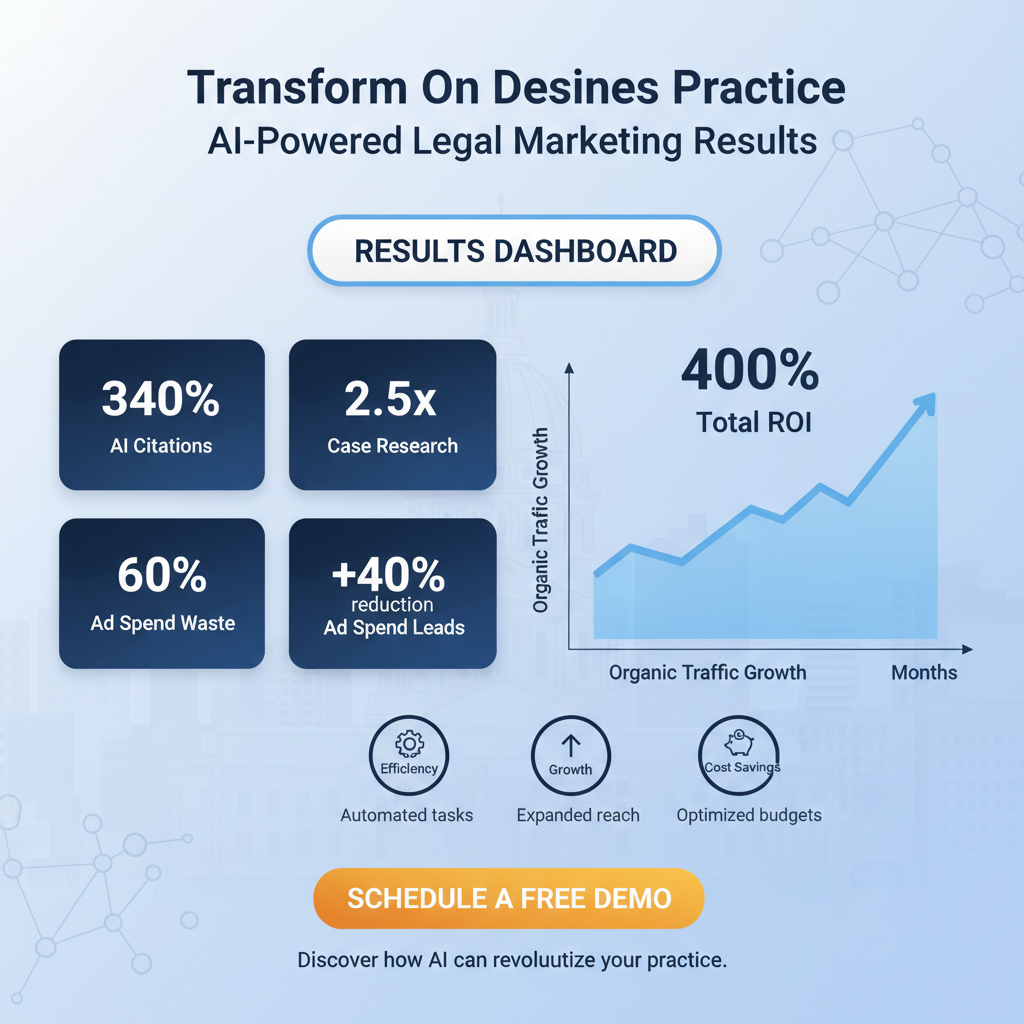 Transform On Desines Practice
AI-Powered Legal Marketing Results

RESULTS DASHBOARD

340%
AI Citations

2.5x
Case Research

60%
Ad Spend Waste

+40%
reduction
Ad Spend Leads

400%
Total ROI

Organic Trafic Growth

Organic Traffic Growth

Months

Efficiency
Automated tasks

Growth
Expanded reach

Cost Savings
Optimized budgets

SCHEDULE A FREE DEMO

Discover how AI can revoluutize your practice.